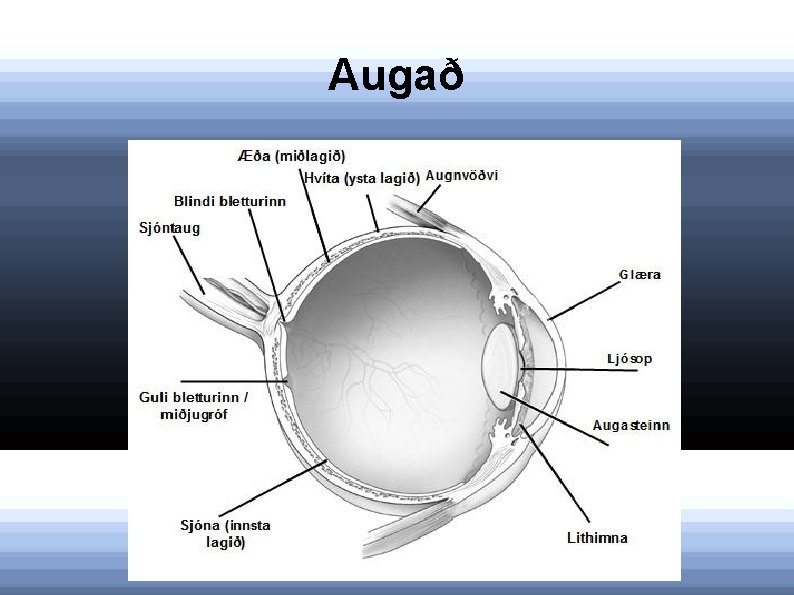 Augað

Æða (miðlagið)

Hvíta (ysta lagið)

Augnvöðvi

Blindi bletturinn

Sjóntaug

Glæra

Ljósop

Guli bletturinn / miðjugróf

Augasteinn

Sjóna (innsta lagið)

Lithimna